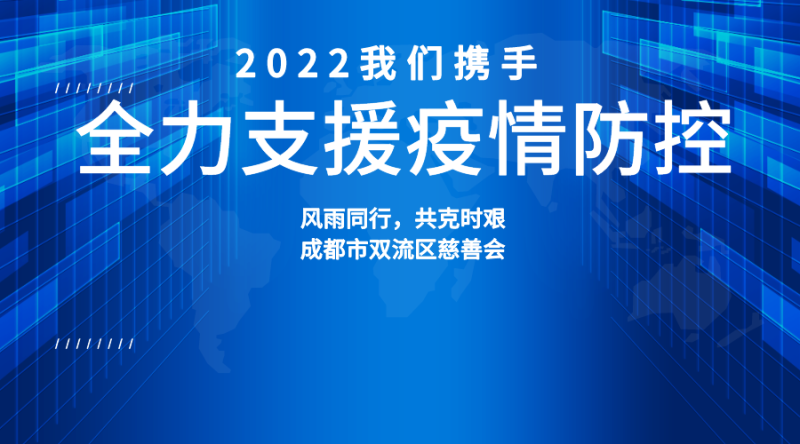 2022我们携手

全力支援疫情防控

风雨同行，共克时艰
成都市双流区慈善会